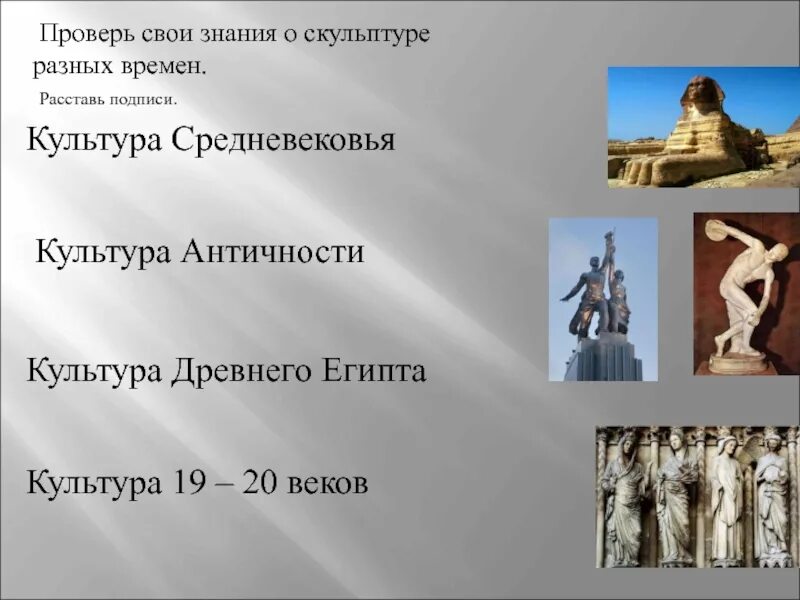 Проверь свои знания о скульптуре разных времен.

Расставь подписи.

Культура Средневековья

Культура Античности

Культура Древнего Египта

Культура 19 – 20 веков